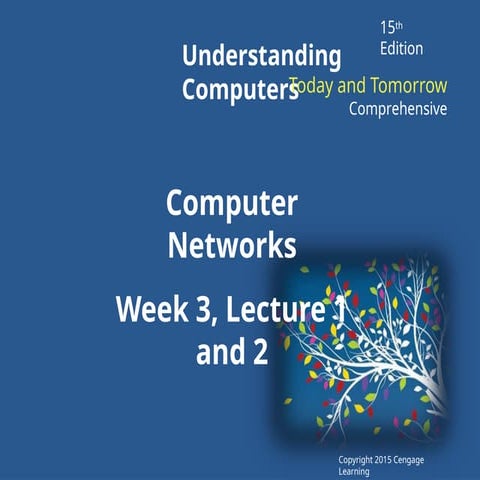 15th
Edition

Understanding Computers Today and Tomorrow
Comprehensive

Computer Networks

Week 3, Lecture 1 and 2

Copyright 2015 Cengage Learning